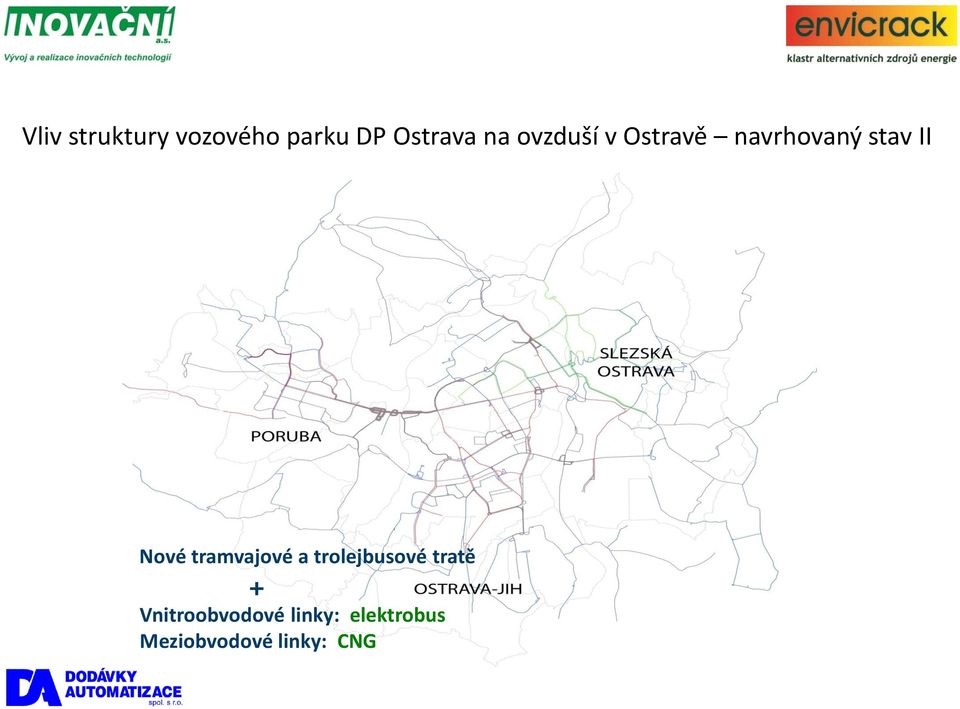 INOVAČNÍ a.s.
Vývoj a realizace inovačních technologií

envicrack
klastr alternativních zdrojů energie

Vliv struktury vozového parku DP Ostrava na ovzduší v Ostravě – navrhovaný stav II

SLEZSKÁ OSTRAVA

PORUBA

OSTRAVA-JIH

Nové tramvajové a trolejbusové tratě
+
Vnitroobvodové linky: elektrobus
Meziobvodové linky: CNG

DA DODÁVKY AUTOMATIZACE spol. s r.o.